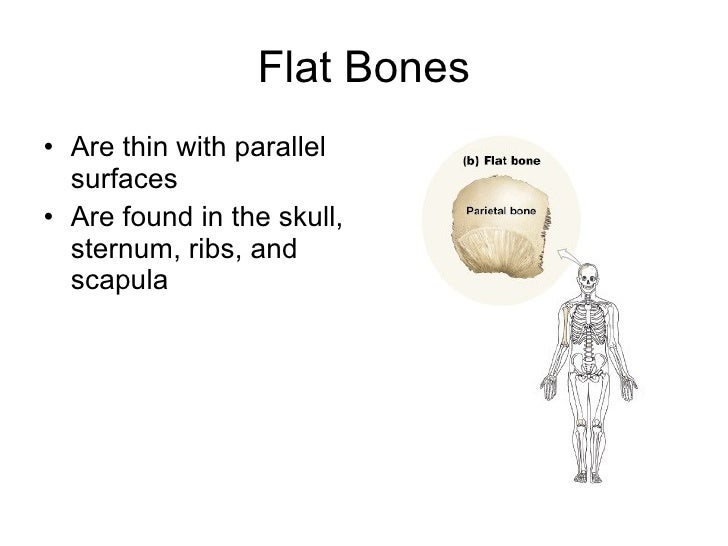 Flat Bones

• Are thin with parallel surfaces
• Are found in the skull, sternum, ribs, and scapula

(b) Flat bone

Parietal bone